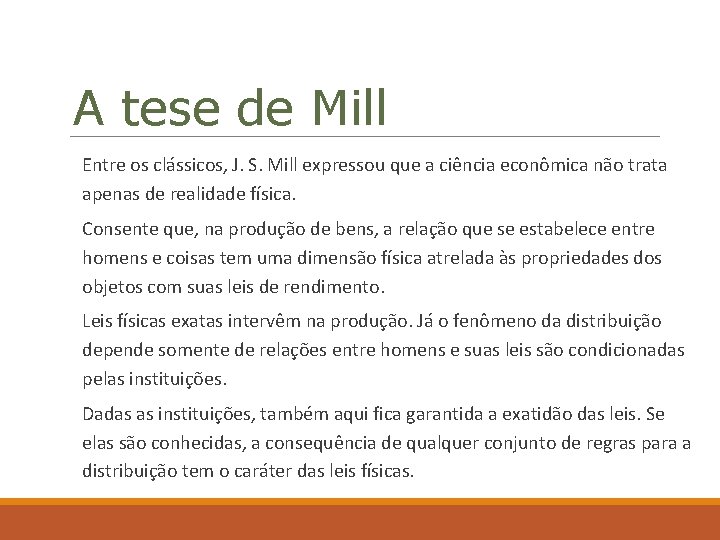 A tese de Mill

Entre os clássicos, J. S. Mill expressou que a ciência econômica não trata apenas de realidade física.

Consente que, na produção de bens, a relação que se estabelece entre homens e coisas tem uma dimensão física atrelada às propriedades dos objetos com suas leis de rendimento.

Leis físicas exatas intervêm na produção. Já o fenômeno da distribuição depende somente de relações entre homens e suas leis são condicionadas pelas instituições.

Dadas as instituições, também aqui fica garantida a exatidão das leis. Se elas são conhecidas, a consequência de qualquer conjunto de regras para a distribuição tem o caráter das leis físicas.